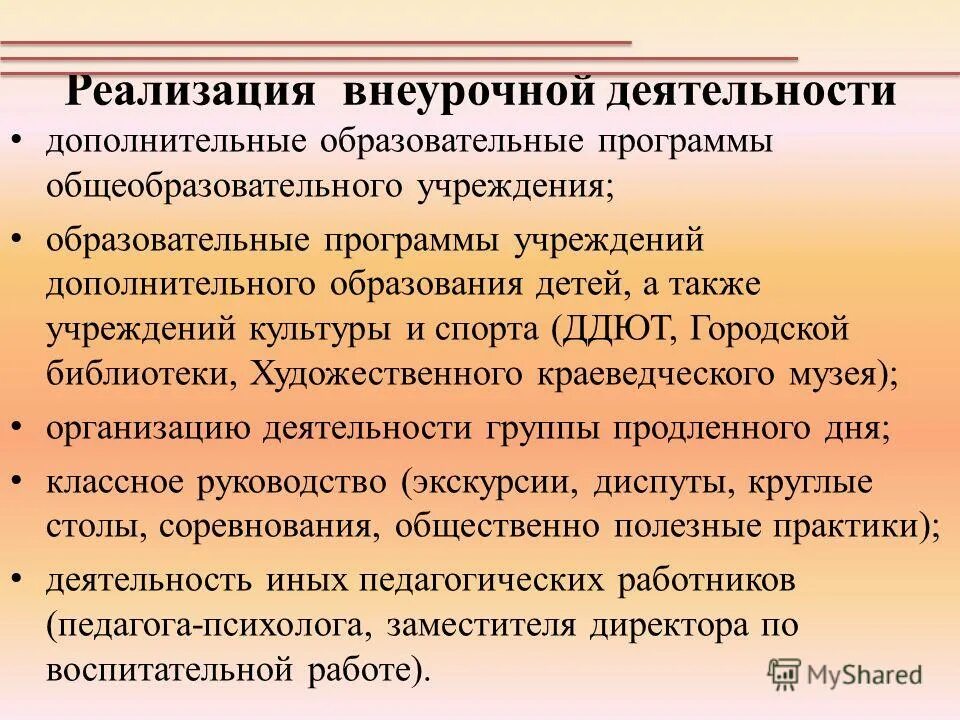 Реализация внеурочной деятельности

• дополнительные образовательные программы общеобразовательного учреждения;

• образовательные программы учреждений дополнительного образования детей, а также учреждений культуры и спорта (ДДЮТ, Городской библиотеки, Художественного краеведческого музея);

• организацию деятельности группы продленного дня;

• классное руководство (экскурсии, диспуты, круглые столы, соревнования, общественно полезные практики);

• деятельность иных педагогических работников (педагога-психолога, заместителя директора по воспитательной работе).

MyShared